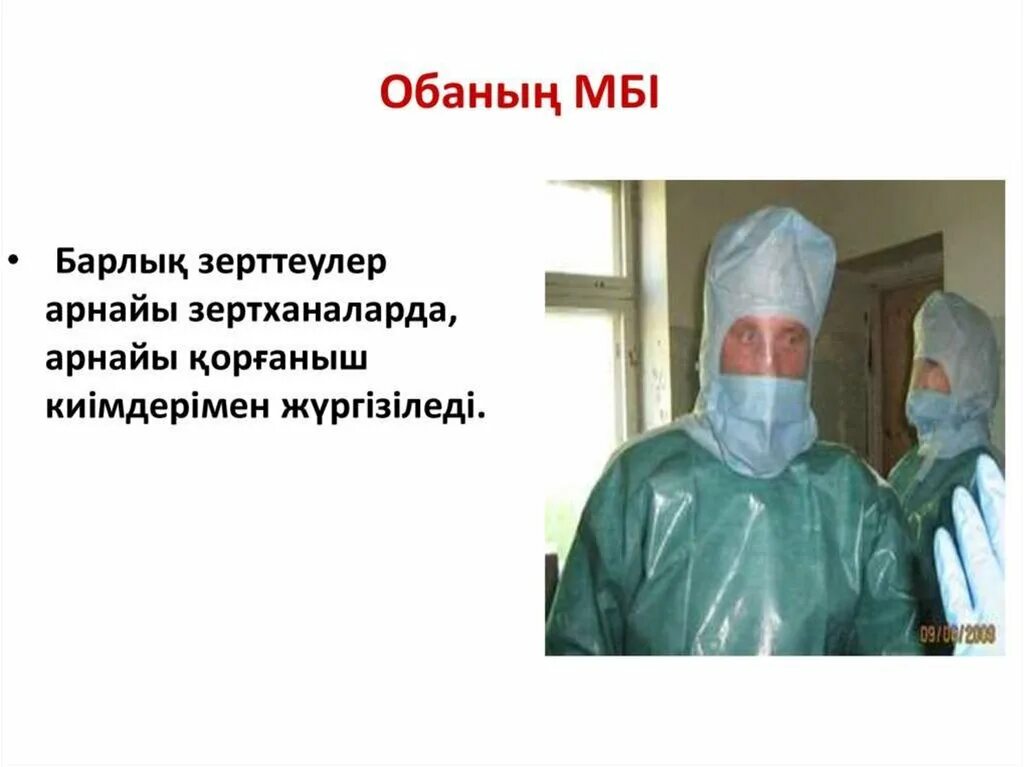 Обаның МБІ

• Барлық зерттеулер арнайы зертханаларда, арнайы қорғаныш киімдерімен жүргізіледі.

09/06/2009